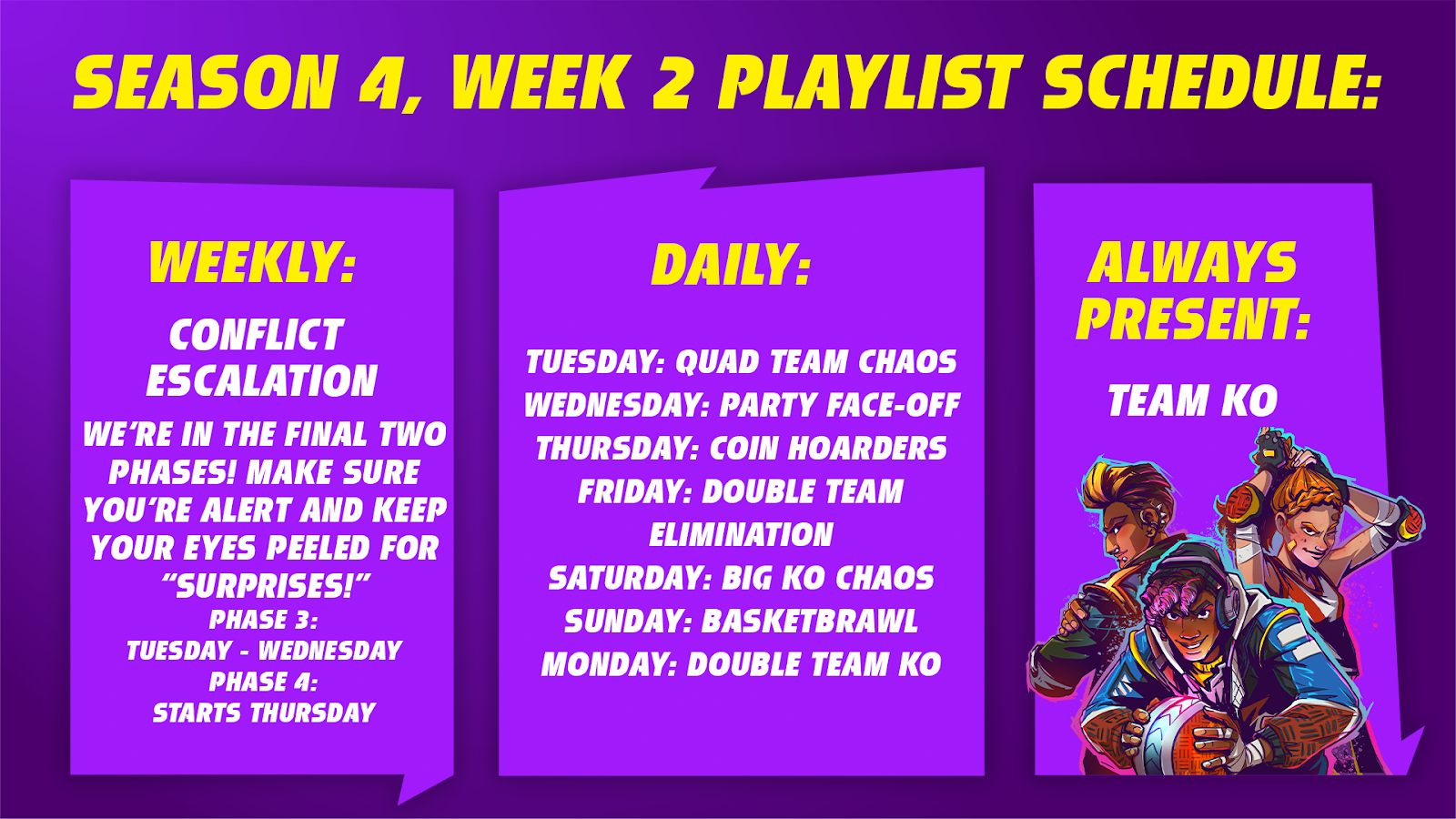 SEASON 4, WEEK 2 PLAYLIST SCHEDULE:

WEEKLY:

CONFLICT ESCALATION

WE'RE IN THE FINAL TWO PHASES! MAKE SURE YOU'RE ALERT AND KEEP YOUR EYES PEELED FOR "SURPRISES!"

PHASE 3:
TUESDAY - WEDNESDAY
PHASE 4:
STARTS THURSDAY

DAILY:

TUESDAY: QUAD TEAM CHAOS
WEDNESDAY: PARTY FACE-OFF
THURSDAY: COIN HOARDERS
FRIDAY: DOUBLE TEAM ELIMINATION
SATURDAY: BIG KO CHAOS
SUNDAY: BASKETBRAWL
MONDAY: DOUBLE TEAM KO

ALWAYS PRESENT:

TEAM KO